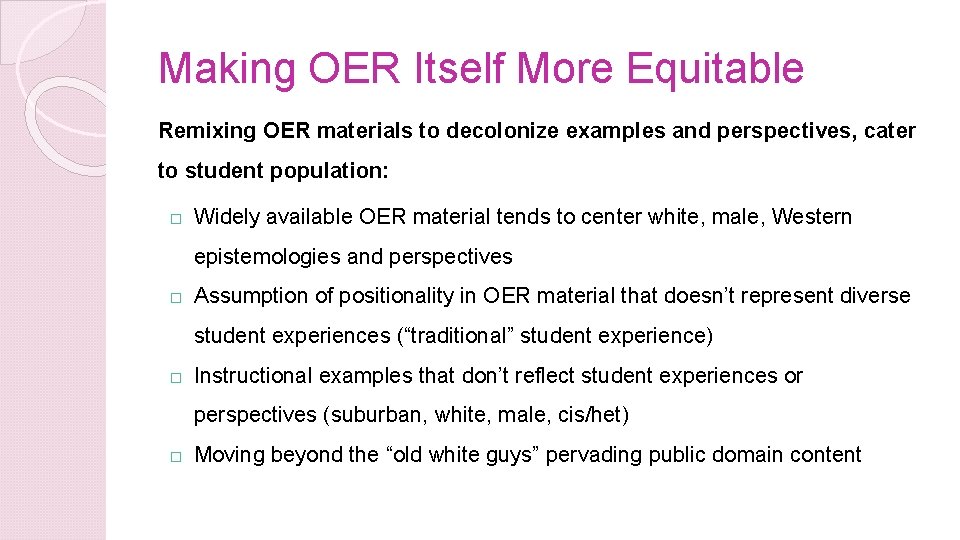 Making OER Itself More Equitable

Remixing OER materials to decolonize examples and perspectives, cater to student population:

□ Widely available OER material tends to center white, male, Western epistemologies and perspectives

□ Assumption of positionality in OER material that doesn’t represent diverse student experiences (“traditional” student experience)

□ Instructional examples that don’t reflect student experiences or perspectives (suburban, white, male, cis/het)

□ Moving beyond the “old white guys” pervading public domain content